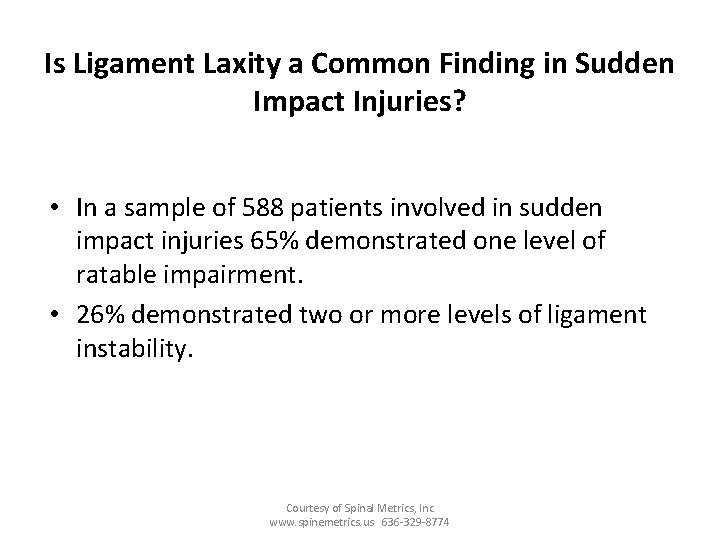 Is Ligament Laxity a Common Finding in Sudden Impact Injuries?

• In a sample of 588 patients involved in sudden impact injuries 65% demonstrated one level of ratable impairment.
• 26% demonstrated two or more levels of ligament instability.

Courtesy of Spinal Metrics, Inc
www.spinemetrics.us 636-329-8774